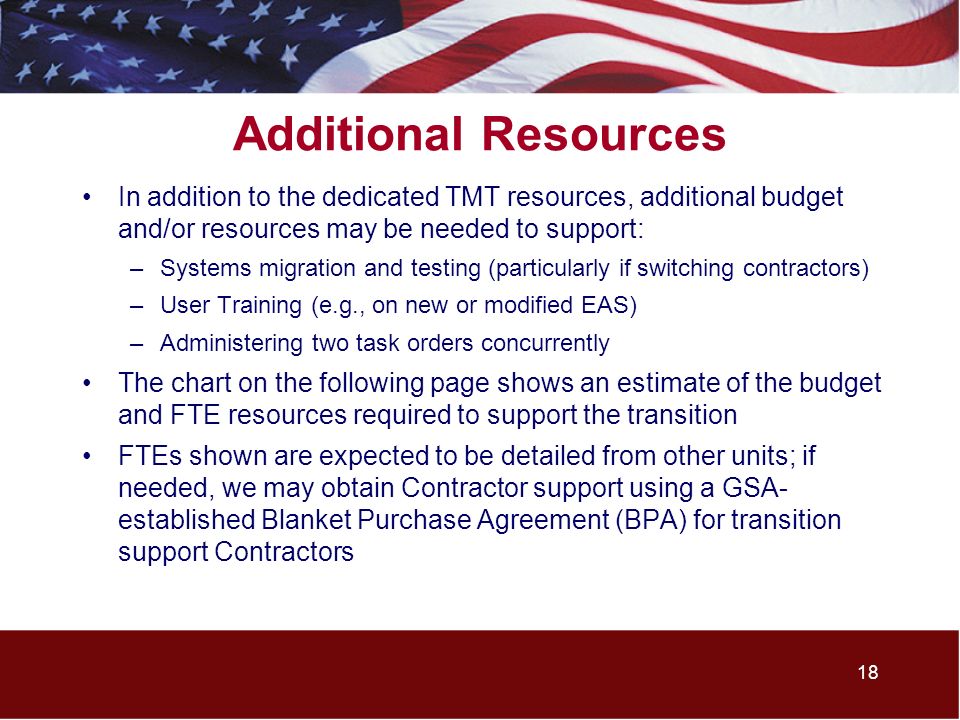 Additional Resources

• In addition to the dedicated TMT resources, additional budget and/or resources may be needed to support:
– Systems migration and testing (particularly if switching contractors)
– User Training (e.g., on new or modified EAS)
– Administering two task orders concurrently

• The chart on the following page shows an estimate of the budget and FTE resources required to support the transition

• FTEs shown are expected to be detailed from other units; if needed, we may obtain Contractor support using a GSA-established Blanket Purchase Agreement (BPA) for transition support Contractors

18